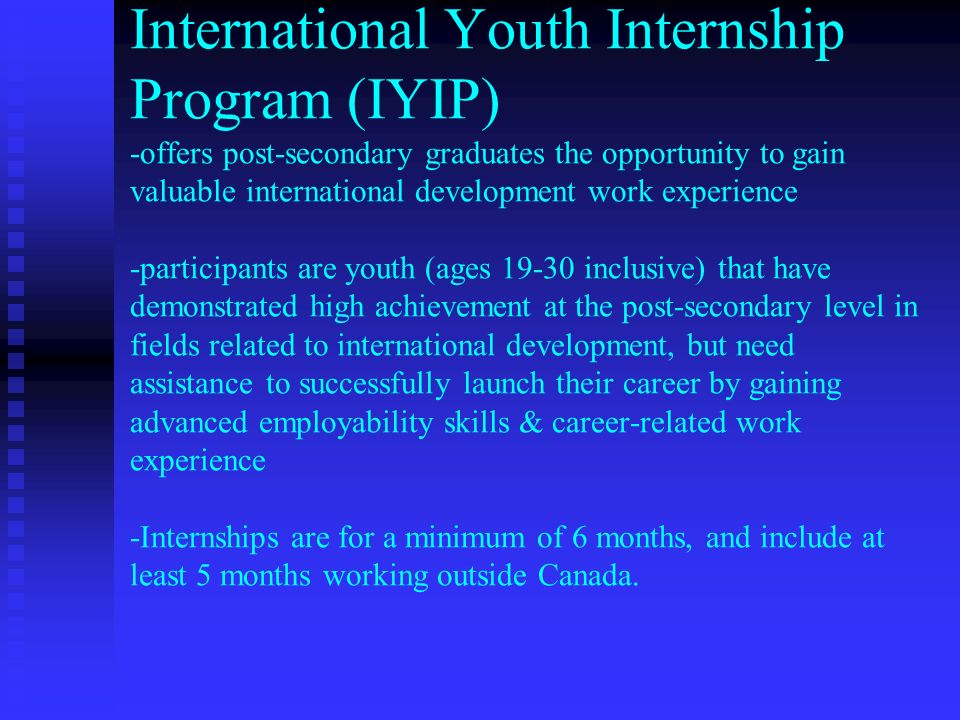 International Youth Internship Program (IYIP)

-offers post-secondary graduates the opportunity to gain valuable international development work experience

-participants are youth (ages 19-30 inclusive) that have demonstrated high achievement at the post-secondary level in fields related to international development, but need assistance to successfully launch their career by gaining advanced employability skills & career-related work experience

-Internships are for a minimum of 6 months, and include at least 5 months working outside Canada.